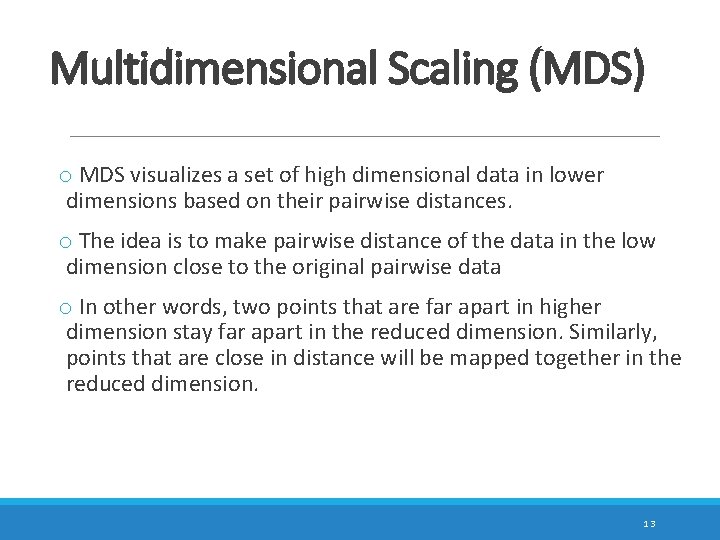 Multidimensional Scaling (MDS)

o MDS visualizes a set of high dimensional data in lower dimensions based on their pairwise distances.

o The idea is to make pairwise distance of the data in the low dimension close to the original pairwise data

o In other words, two points that are far apart in higher dimension stay far apart in the reduced dimension. Similarly, points that are close in distance will be mapped together in the reduced dimension.

13